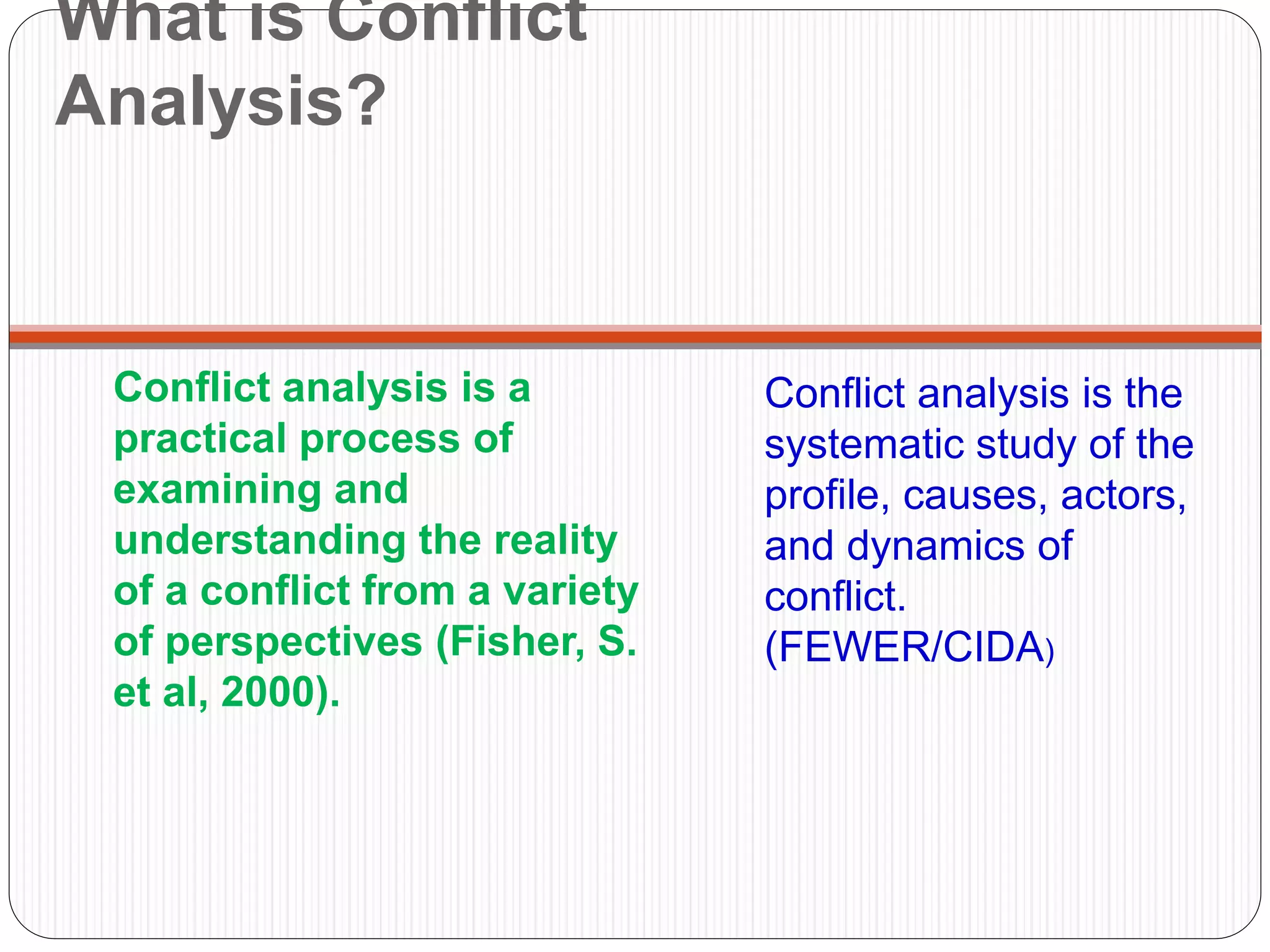 What is Conflict Analysis?

Conflict analysis is a practical process of examining and understanding the reality of a conflict from a variety of perspectives (Fisher, S. et al, 2000).

Conflict analysis is the systematic study of the profile, causes, actors, and dynamics of conflict. (FEWER/CIDA)